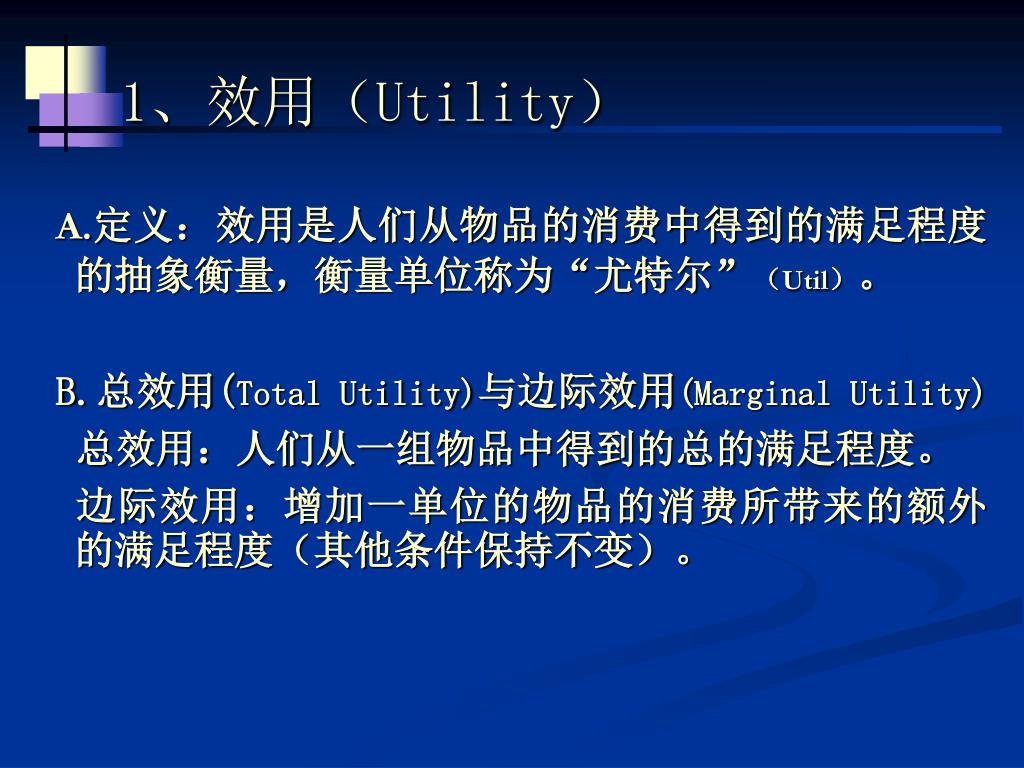 1、效用（Utility）

A.定义：效用是人们从物品的消费中得到的满足程度的抽象衡量，衡量单位称为“尤特尔”（Util）。

B.总效用(Total Utility)与边际效用(Marginal Utility)

总效用：人们从一组物品中得到的总的满足程度。

边际效用：增加一单位的物品的消费所带来的额外的满足程度（其他条件保持不变）。